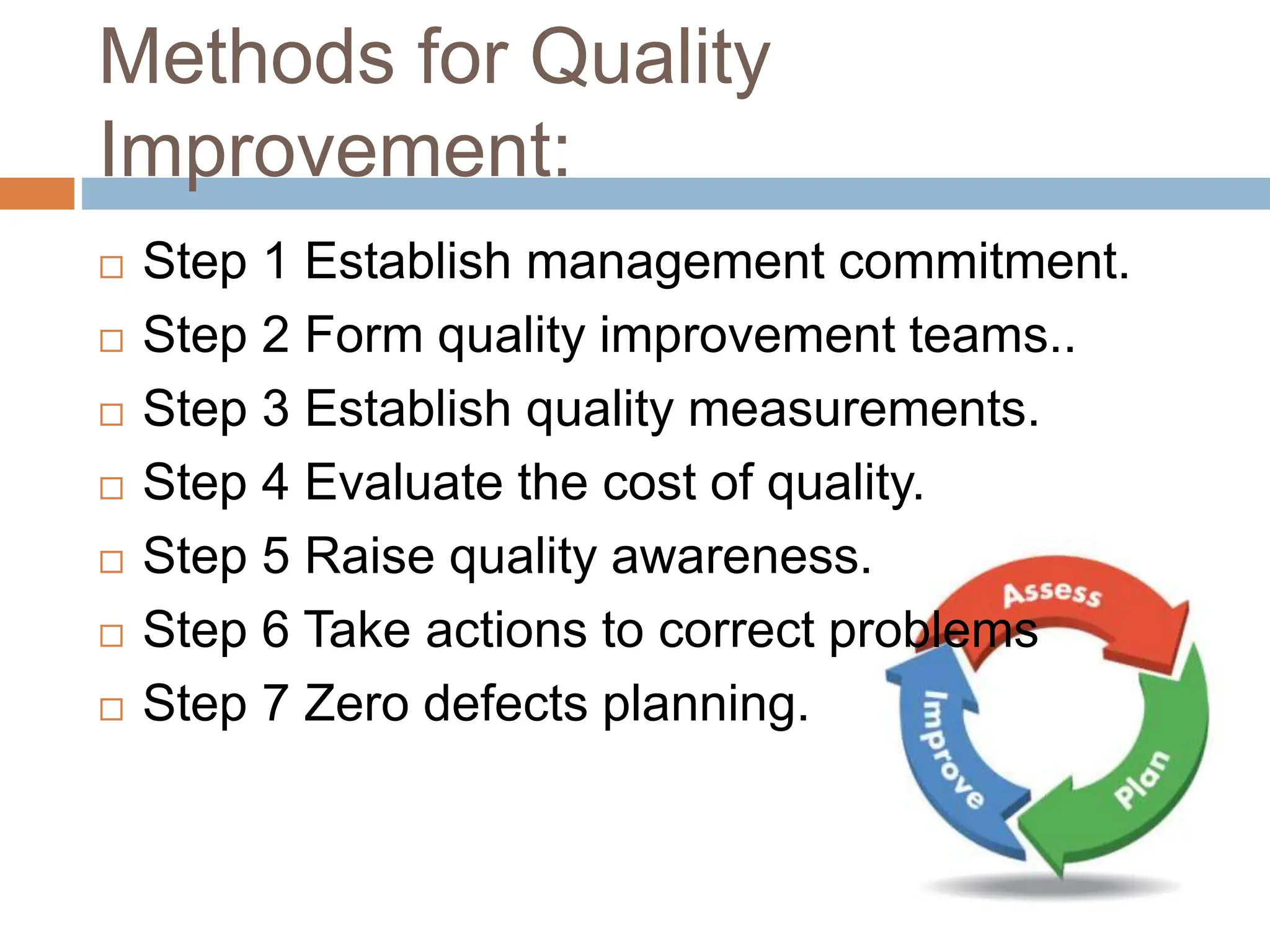 Methods for Quality Improvement:

□ Step 1 Establish management commitment.
□ Step 2 Form quality improvement teams..
□ Step 3 Establish quality measurements.
□ Step 4 Evaluate the cost of quality.
□ Step 5 Raise quality awareness.
□ Step 6 Take actions to correct problems
□ Step 7 Zero defects planning.

Assess
Plan
Improve